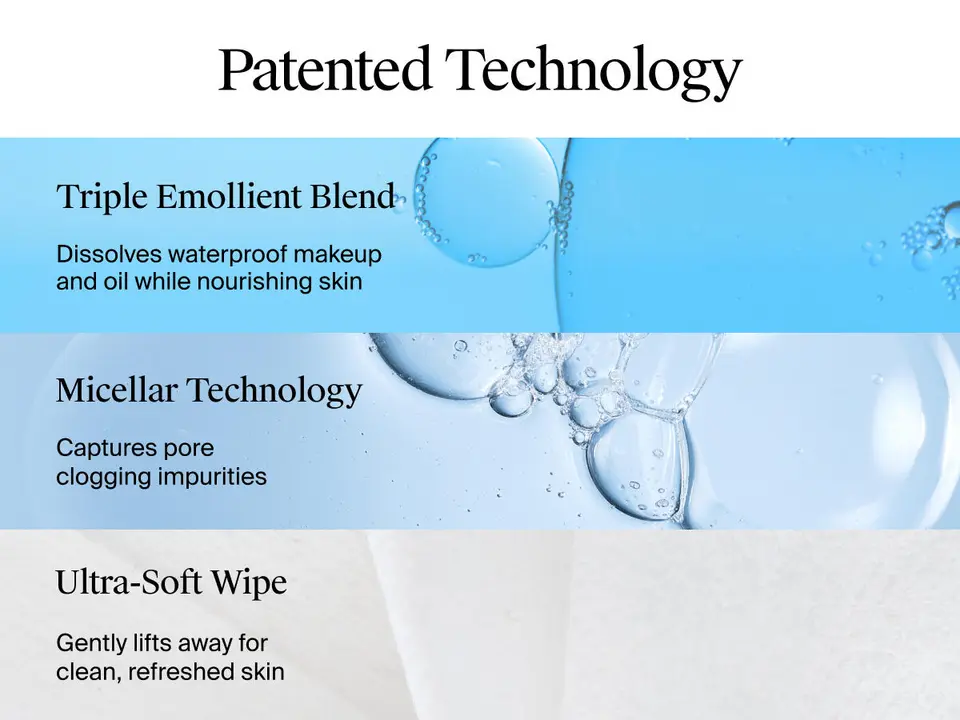 Patented Technology

Triple Emollient Blend

Dissolves waterproof makeup and oil while nourishing skin

Micellar Technology

Captures pore clogging impurities

Ultra-Soft Wipe

Gently lifts away for clean, refreshed skin